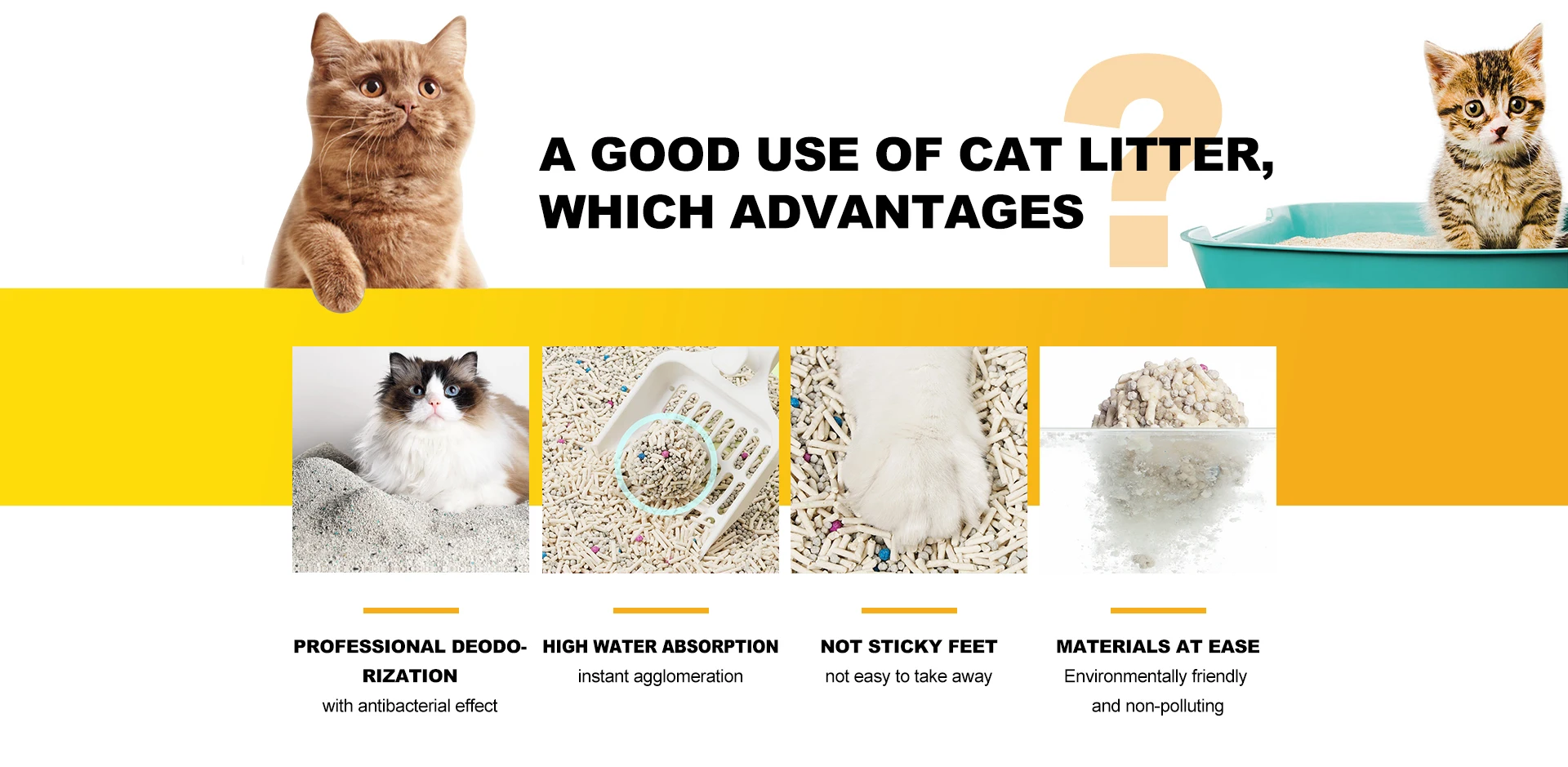 A GOOD USE OF CAT LITTER, WHICH ADVANTAGES

?

PROFESSIONAL DEODORIZATION
with antibacterial effect

HIGH WATER ABSORPTION
instant agglomeration

NOT STICKY FEET
not easy to take away

MATERIALS AT EASE
Environmentally friendly and non-polluting